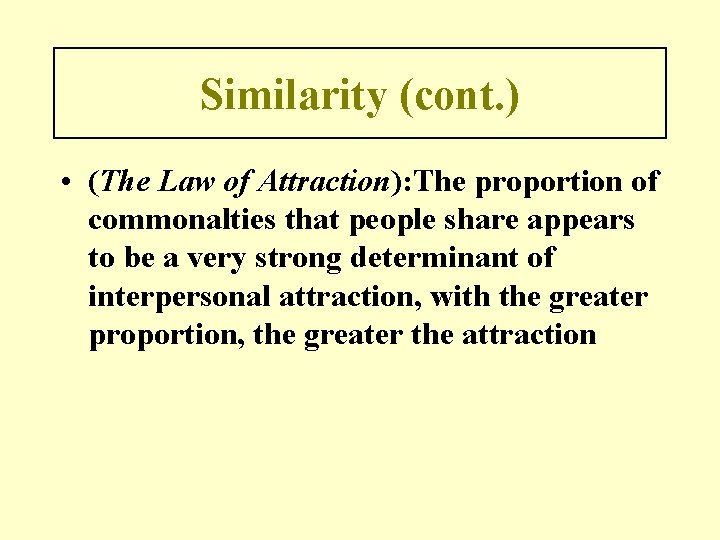 Similarity (cont.)

• (The Law of Attraction):The proportion of commonalties that people share appears to be a very strong determinant of interpersonal attraction, with the greater proportion, the greater the attraction